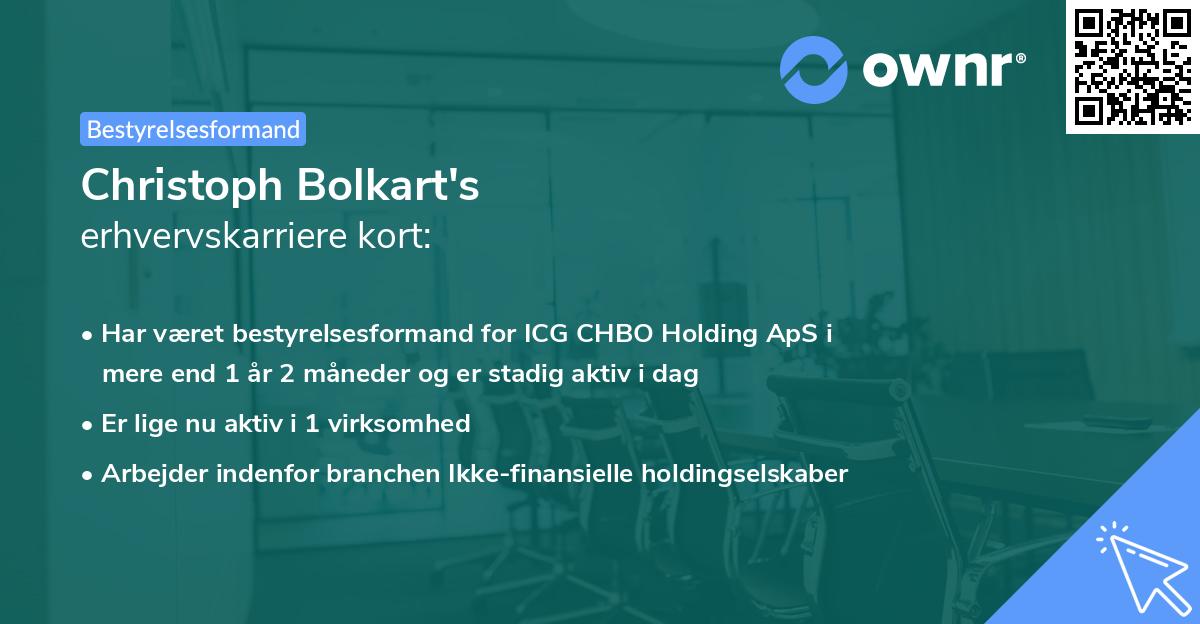 ownr®

Bestyrelsesformand

Christoph Bolkart's
erhvervskarriere kort:

• Har været bestyrelsesformand for ICG CHBO Holding ApS i mere end 1 år 2 måneder og er stadig aktiv i dag
• Er lige nu aktiv i 1 virksomhed
• Arbejder indenfor branchen Ikke-finansielle holdingselskaber